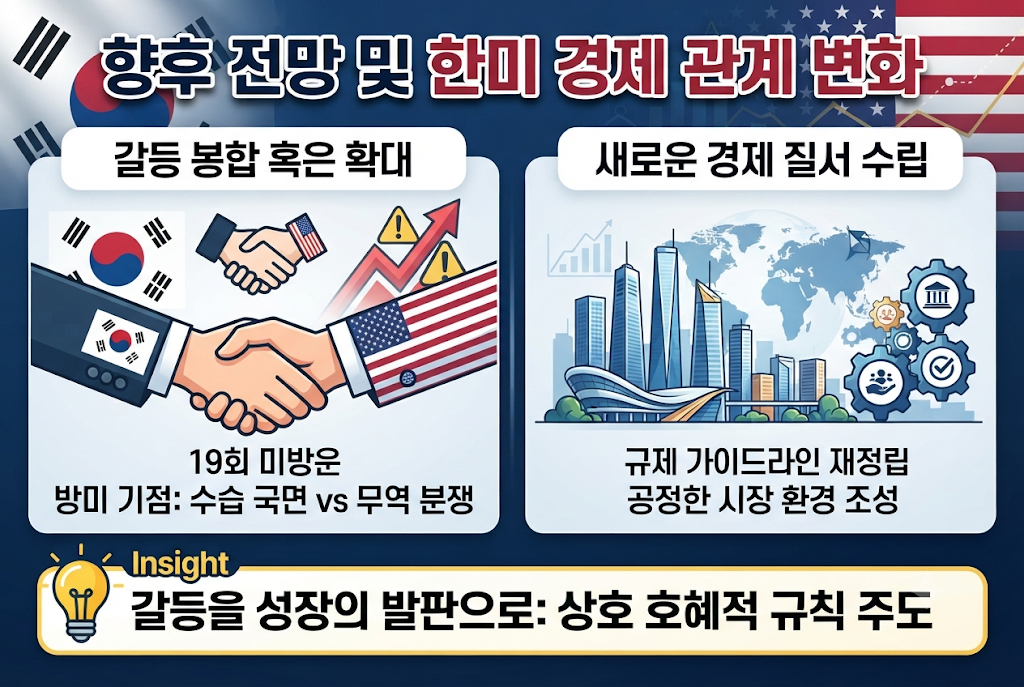 향후 전망 및 한미 경제 관계 변화

갈등 봉합 혹은 확대

19회 미방운
방미 기점: 수습 국면 vs 무역 분쟁

새로운 경제 질서 수립

규제 가이드라인 재정립
공정한 시장 환경 조성

Insight
갈등을 성장의 발판으로: 상호 호혜적 규칙 주도